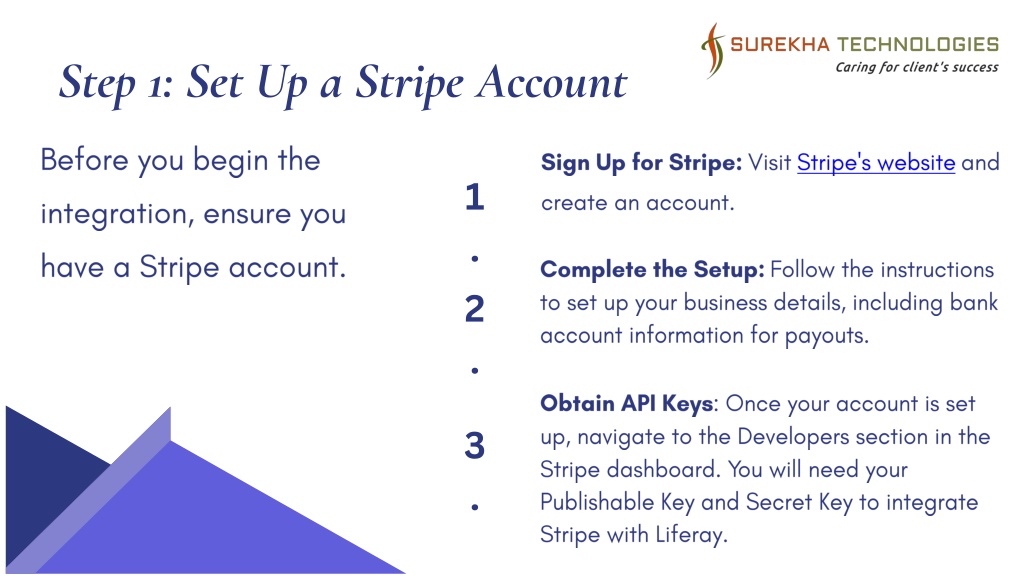 SUREKHA TECHNOLOGIES
Caring for client's success

Step 1: Set Up a Stripe Account

Before you begin the integration, ensure you have a Stripe account.

1.
Sign Up for Stripe: Visit Stripe's website and create an account.

2.
Complete the Setup: Follow the instructions to set up your business details, including bank account information for payouts.

3.
Obtain API Keys: Once your account is set up, navigate to the Developers section in the Stripe dashboard. You will need your Publishable Key and Secret Key to integrate Stripe with Liferay.